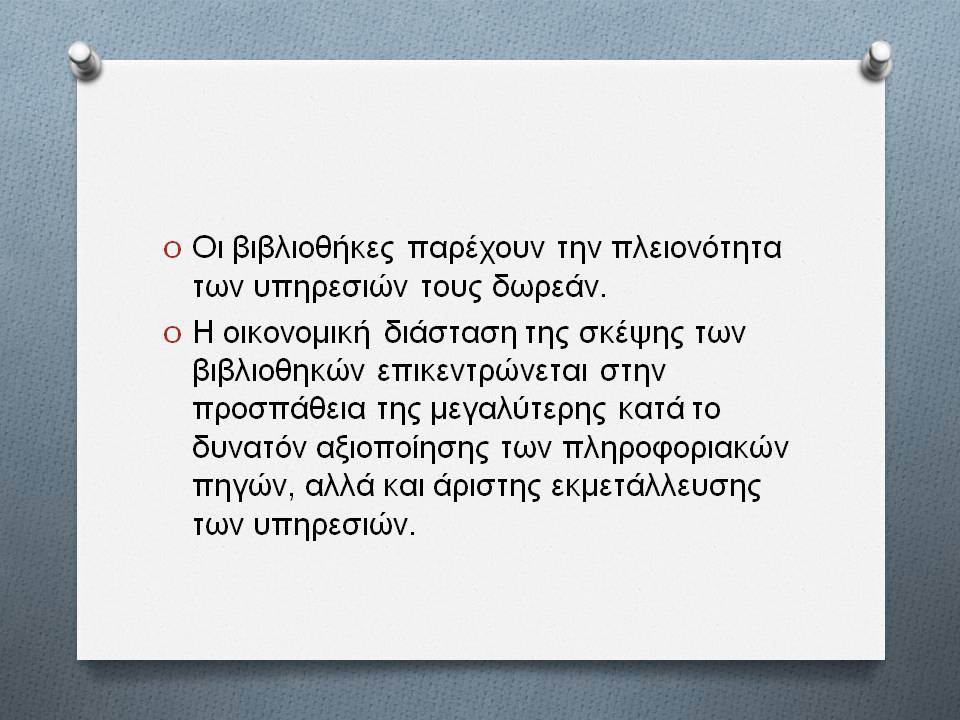 O Οι βιβλιοθήκες παρέχουν την πλειονότητα των υπηρεσιών τους δωρεάν.

O Η οικονομική διάσταση της σκέψης των βιβλιοθηκών επικεντρώνεται στην προσπάθεια της μεγαλύτερης κατά το δυνατόν αξιοποίησης των πληροφοριακών πηγών, αλλά και άριστης εκμετάλλευσης των υπηρεσιών.